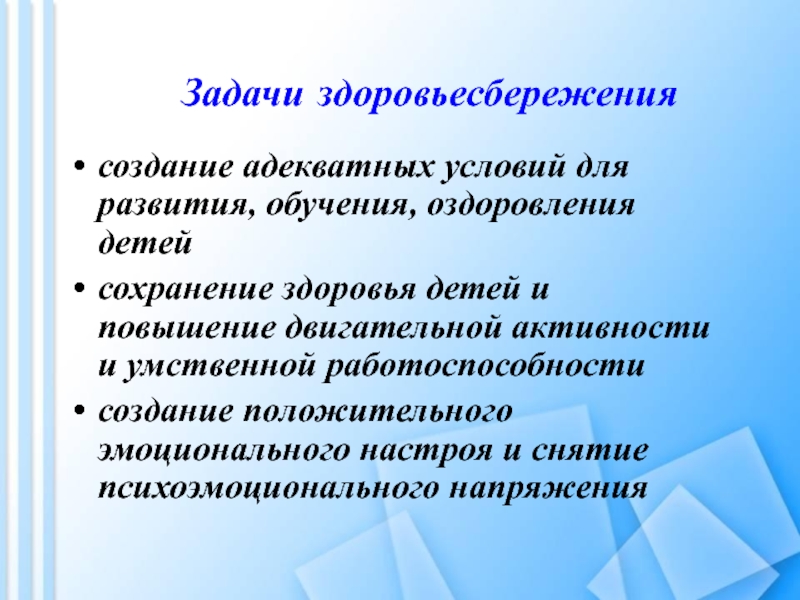 Задачи здоровьесбережения

• создание адекватных условий для развития, обучения, оздоровления детей
• сохранение здоровья детей и повышение двигательной активности и умственной работоспособности
• создание положительного эмоционального настроя и снятие психоэмоционального напряжения